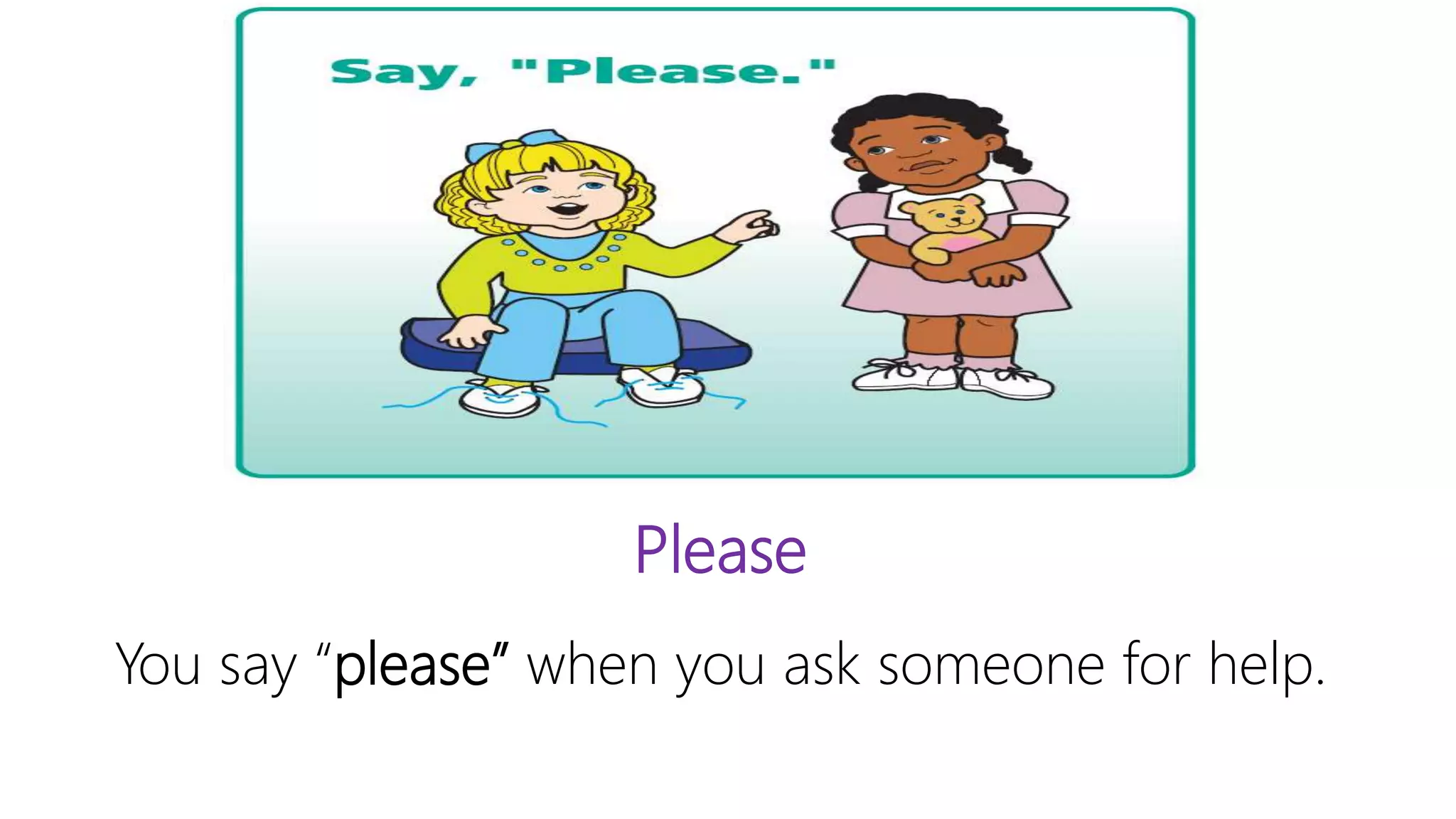 Say, "Please."

Please

You say “please” when you ask someone for help.